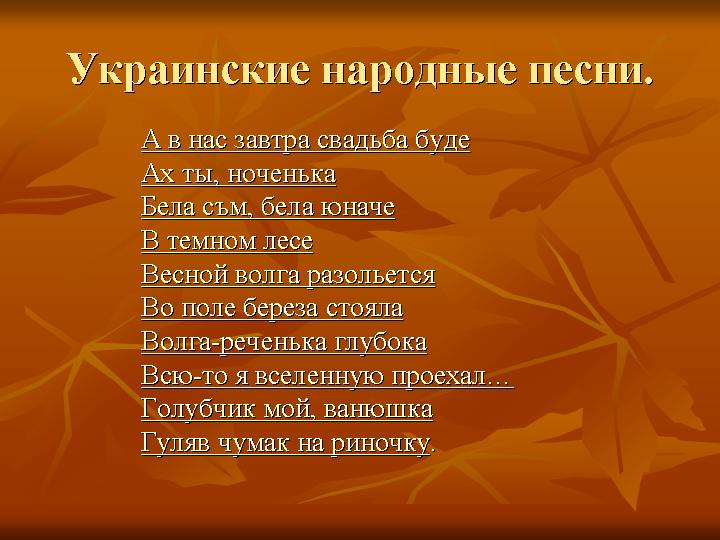 Украинские народные песни.

А в нас завтра свадьба буде
Ах ты, ноченька
Бела съм, бела юначе
В темном лесе
Весной волга разольется
Во поле береза стояла
Волга-реченька глубока
Всю-то я вселенную проехал…
Голубчик мой, ванюшка
Гуляв чумак на риночку.